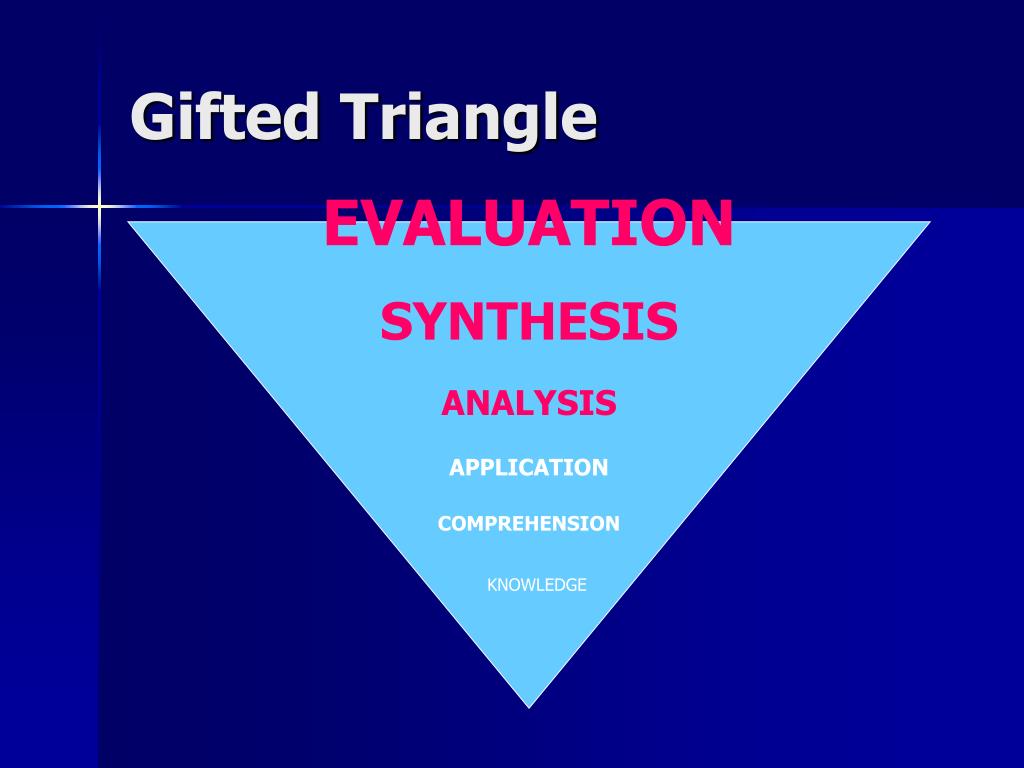 Gifted Triangle

EVALUATION

SYNTHESIS

ANALYSIS

APPLICATION

COMPREHENSION

KNOWLEDGE